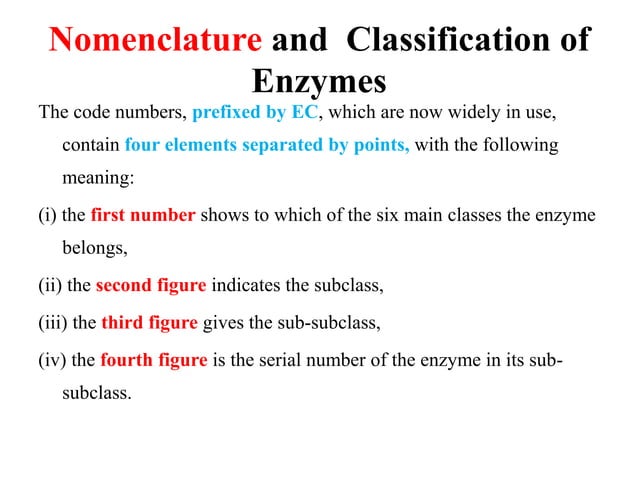 Nomenclature and Classification of Enzymes

The code numbers, prefixed by EC, which are now widely in use, contain four elements separated by points, with the following meaning:

(i) the first number shows to which of the six main classes the enzyme belongs,

(ii) the second figure indicates the subclass,

(iii) the third figure gives the sub-subclass,

(iv) the fourth figure is the serial number of the enzyme in its sub-subclass.